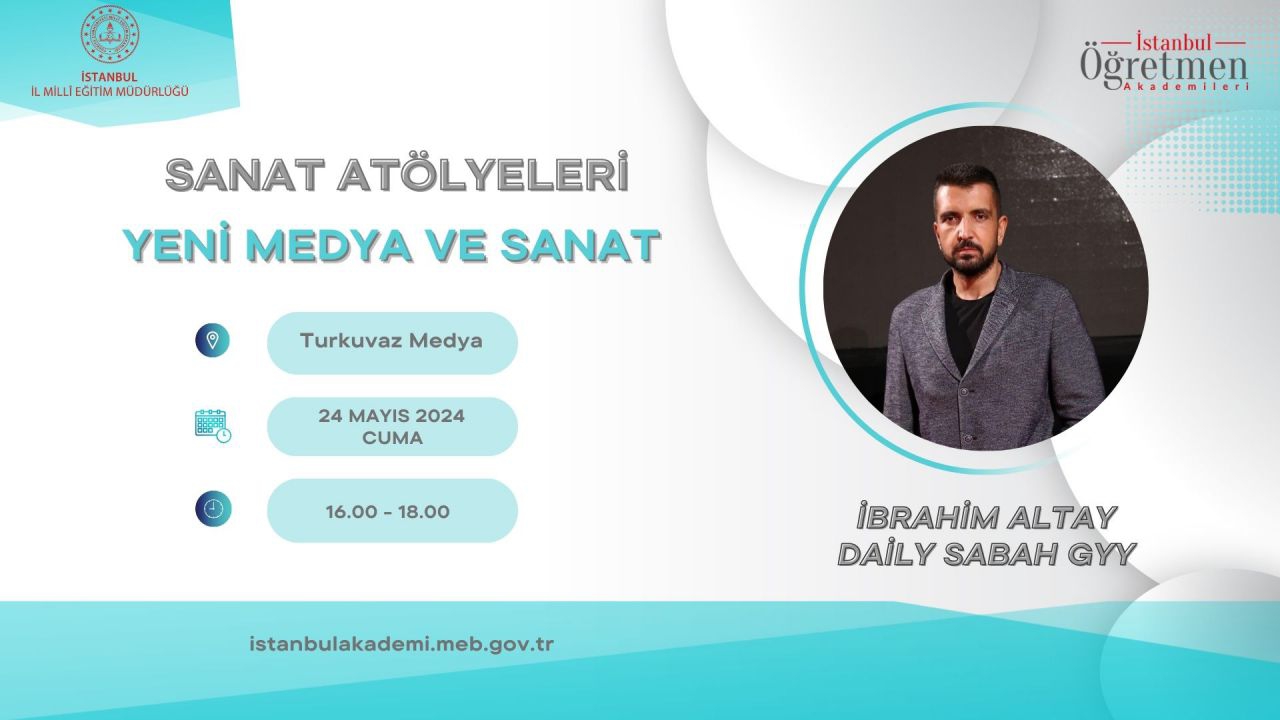 İSTANBUL
İL MİLLİ EĞİTİM MÜDÜRLÜĞÜ

İstanbul
Öğretmen
Akademileri

SANAT ATÖLYELERİ
YENİ MEDYA VE SANAT

Turkuvaz Medya

24 MAYIS 2024
CUMA

16.00 - 18.00

İBRAHİM ALTAY
DAİLY SABAH GYY

istanbulakademi.meb.gov.tr